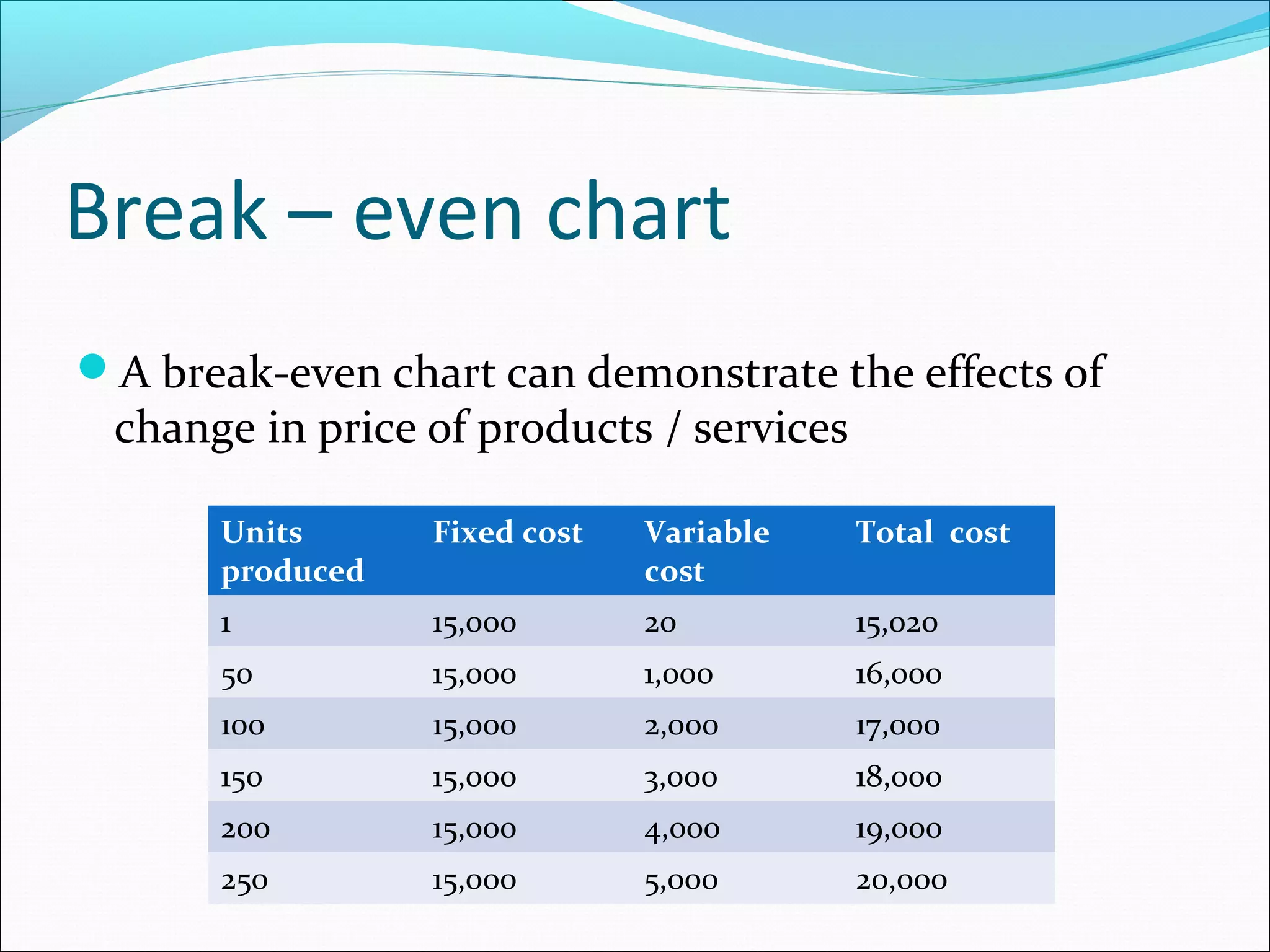 Break – even chart

A break-even chart can demonstrate the effects of change in price of products / services

| Units produced | Fixed cost | Variable cost | Total  cost |
|---|---|---|---|
| 1 | 15,000 | 20 | 15,020 |
| 50 | 15,000 | 1,000 | 16,000 |
| 100 | 15,000 | 2,000 | 17,000 |
| 150 | 15,000 | 3,000 | 18,000 |
| 200 | 15,000 | 4,000 | 19,000 |
| 250 | 15,000 | 5,000 | 20,000 |